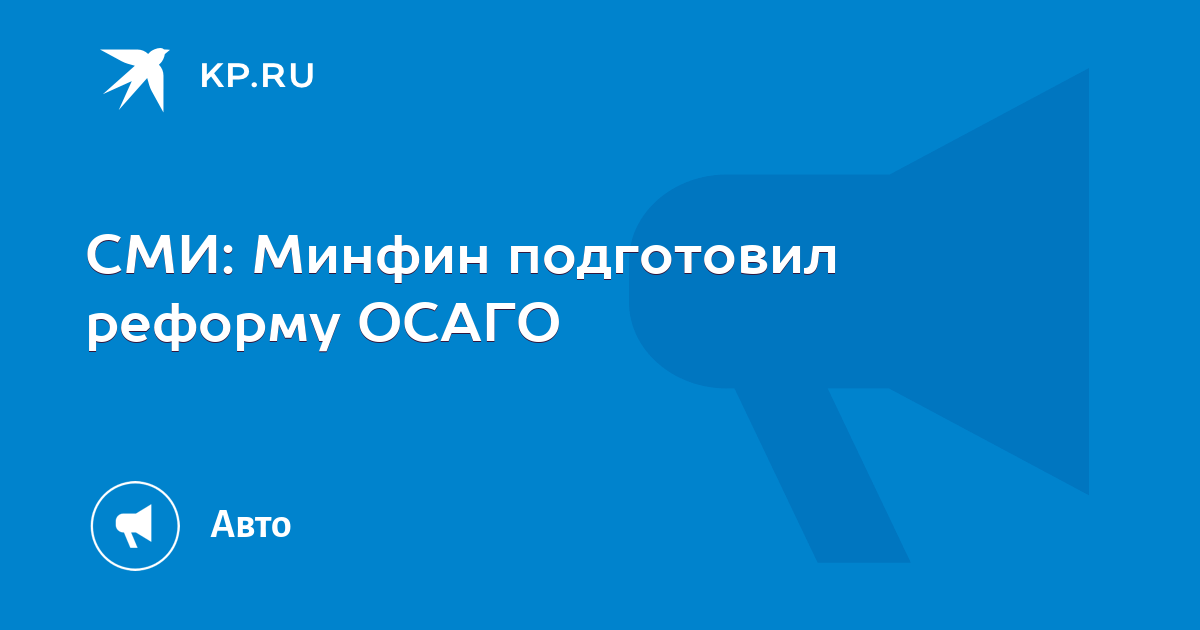 KP.RU

СМИ: Минфин подготовил реформу ОСАГО

Авто